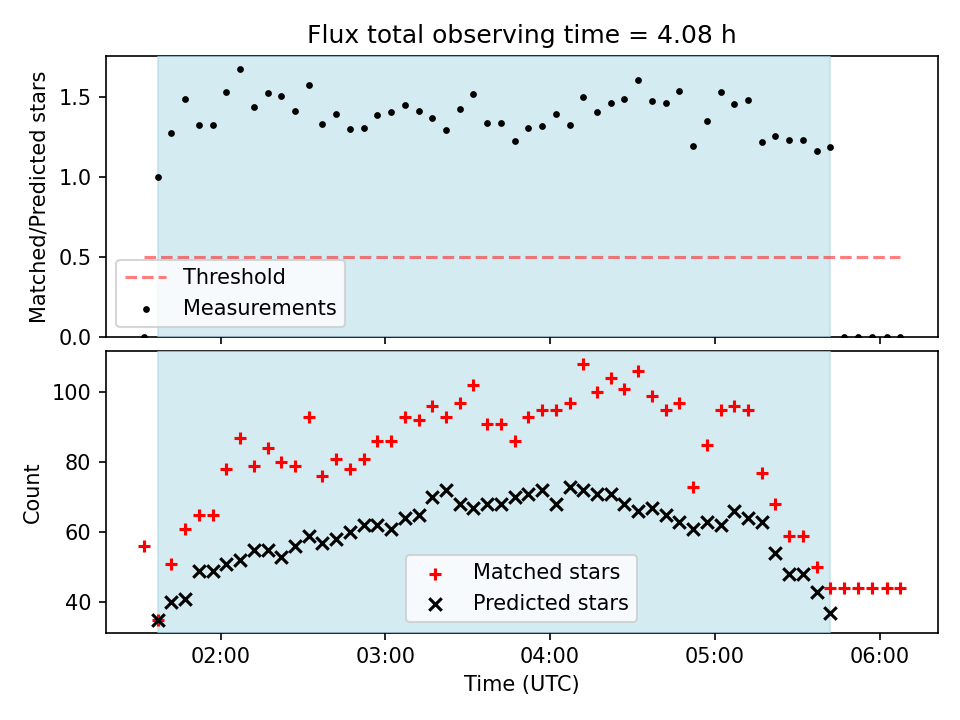 Flux total observing time = 4.08 h

Matched/Predicted stars

1.5
1.0
0.5
0.0

Threshold
Measurements

Count

100
80
60
40

Matched stars
Predicted stars

02:00
03:00
04:00
05:00
06:00

Time (UTC)